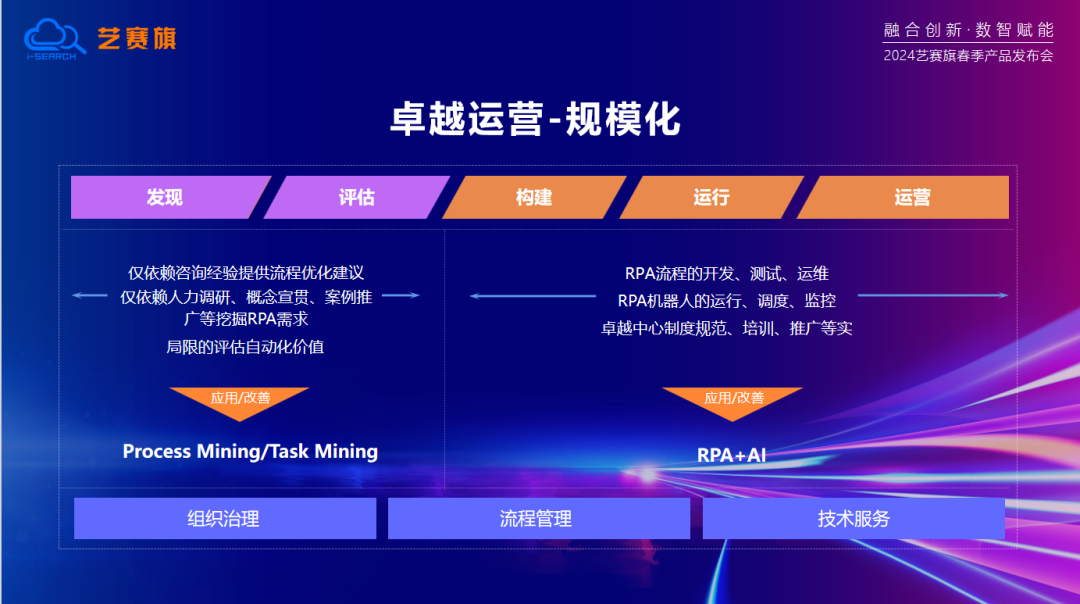 i-SEARCH 艺赛旗

融合创新·数智赋能
2024艺赛旗春季产品发布会

卓越运营-规模化

发现 评估 构建 运行 运营

仅依赖咨询经验提供流程优化建议
仅依赖人力调研、概念宣贯、案例推广等挖掘RPA需求
局限的评估自动化价值

应用/改善

Process Mining/Task Mining

RPA流程的开发、测试、运维
RPA机器人的运行、调度、监控
卓越中心制度规范、培训、推广等实

应用/改善

RPA+AI

组织治理 流程管理 技术服务